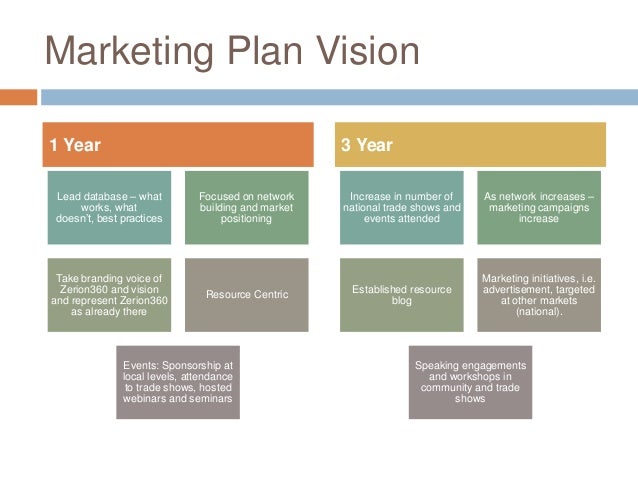 Marketing Plan Vision

1 Year

Lead database – what works, what doesn't, best practices

Focused on network building and market positioning

Take branding voice of Zerion360 and vision and represent Zerion360 as already there

Resource Centric

Events: Sponsorship at local levels, attendance to trade shows, hosted webinars and seminars

3 Year

Increase in number of national trade shows and events attended

As network increases – marketing campaigns increase

Established resource blog

Marketing initiatives, i.e. advertisement, targeted at other markets (national).

Speaking engagements and workshops in community and trade shows